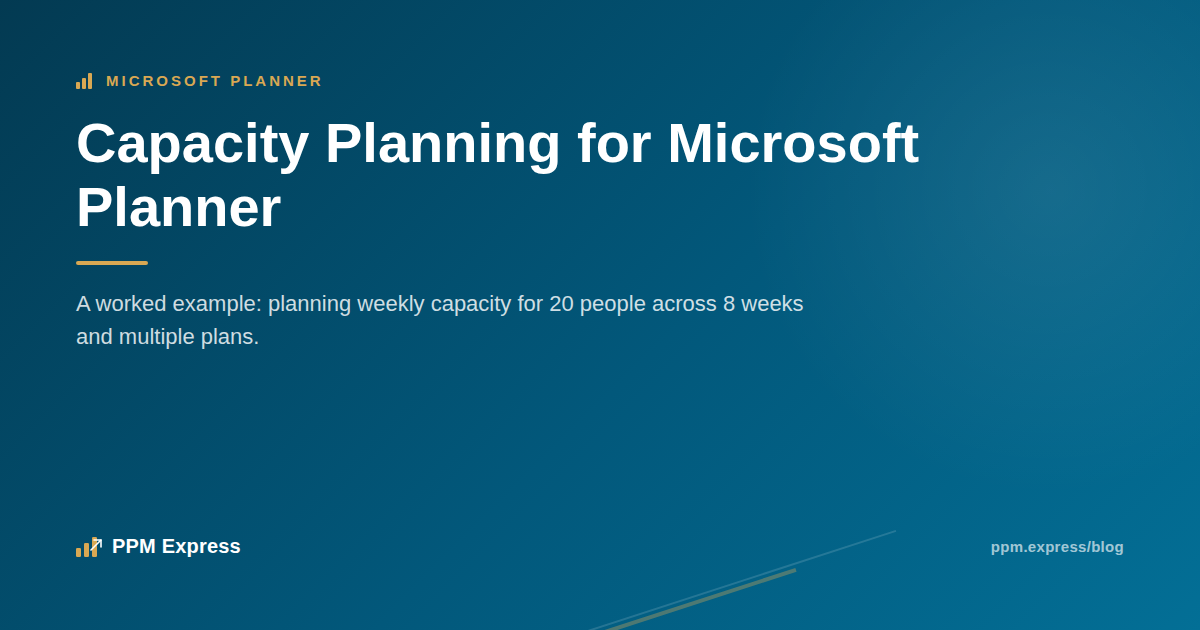 MICROSOFT PLANNER

Capacity Planning for Microsoft Planner

A worked example: planning weekly capacity for 20 people across 8 weeks and multiple plans.

PPM Express

ppm.express/blog